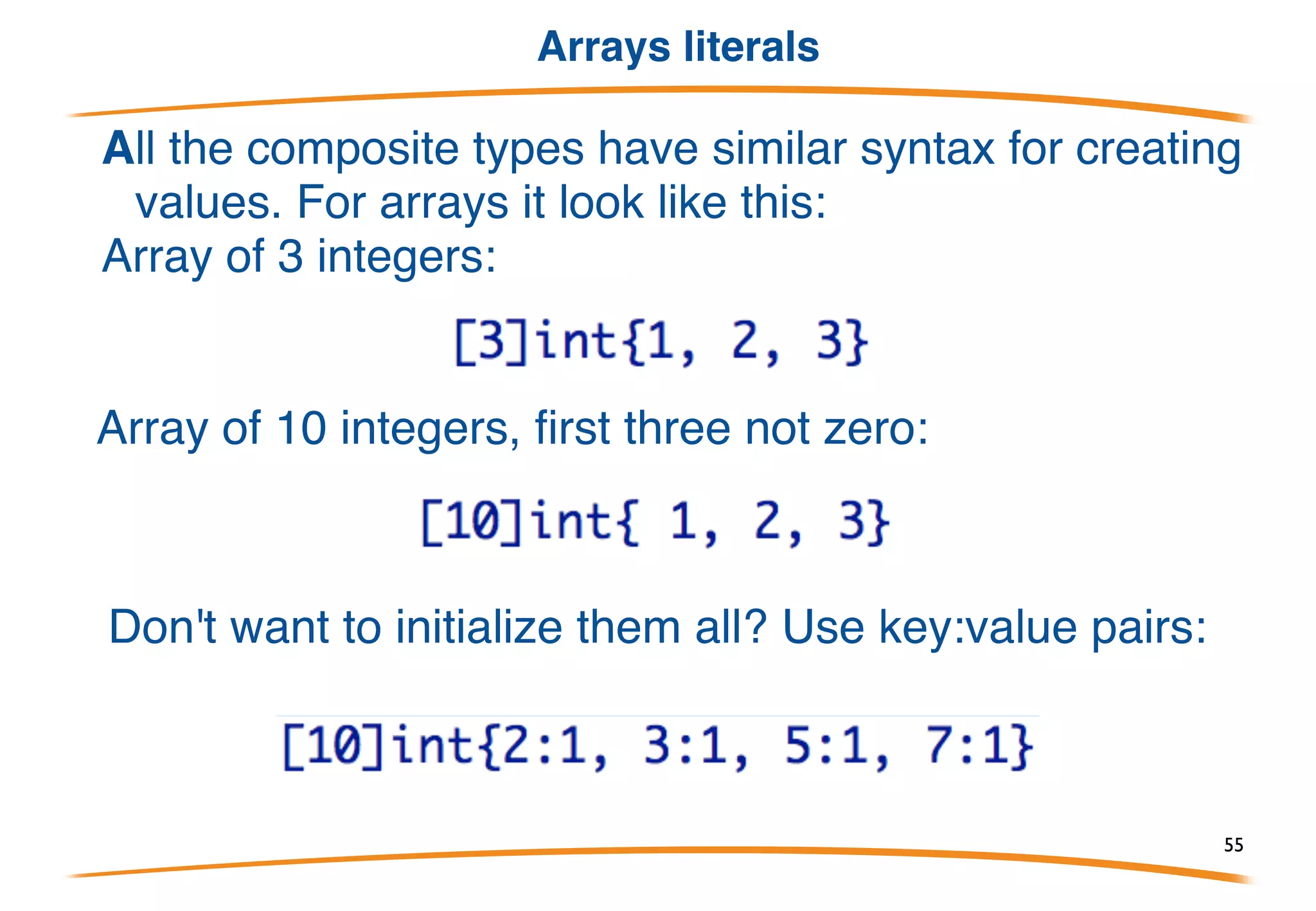 Arrays literals

All the composite types have similar syntax for creating values. For arrays it look like this:

Array of 3 integers:

[3]int{1, 2, 3}

Array of 10 integers, first three not zero:

[10]int{ 1, 2, 3}

Don't want to initialize them all? Use key:value pairs:

[10]int{2:1, 3:1, 5:1, 7:1}

55